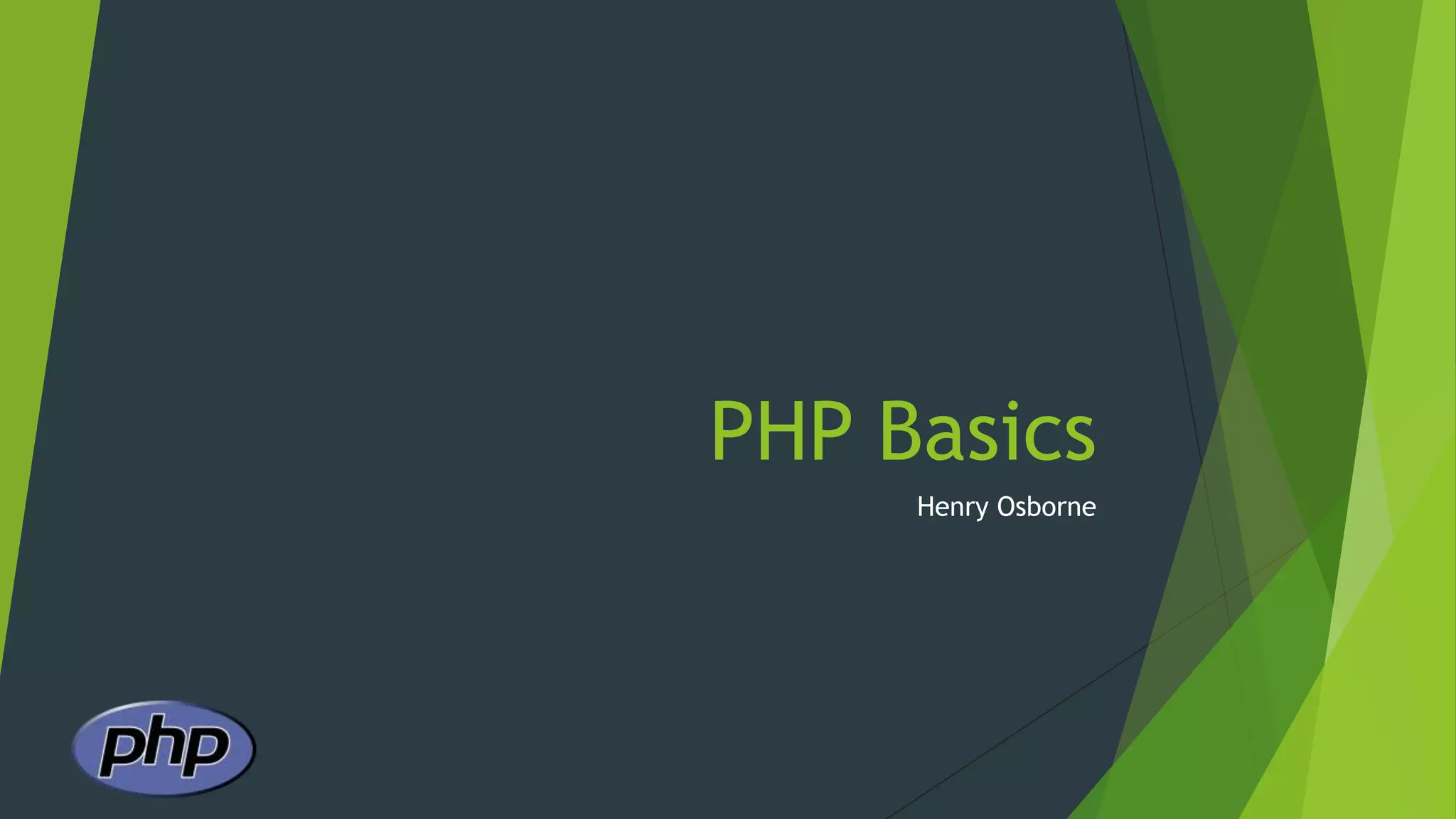 PHP Basics

Henry Osborne

php